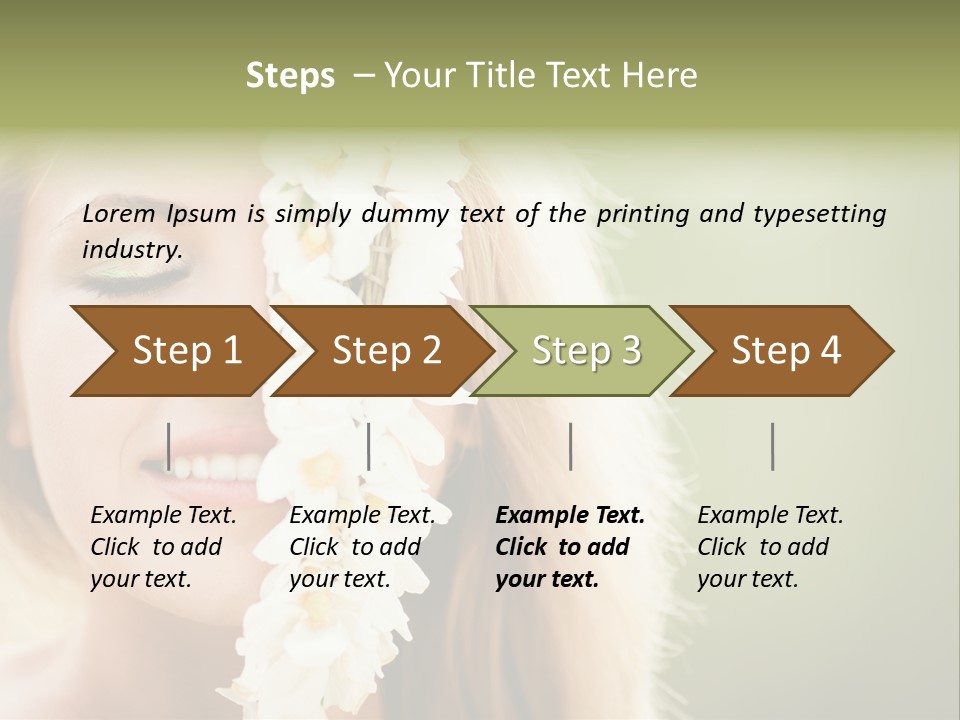 Steps – Your Title Text Here

Lorem Ipsum is simply dummy text of the printing and typesetting industry.

Step 1

Step 2

Step 3

Step 4

Example Text. Click to add your text.

Example Text. Click to add your text.

Example Text. Click to add your text.

Example Text. Click to add your text.